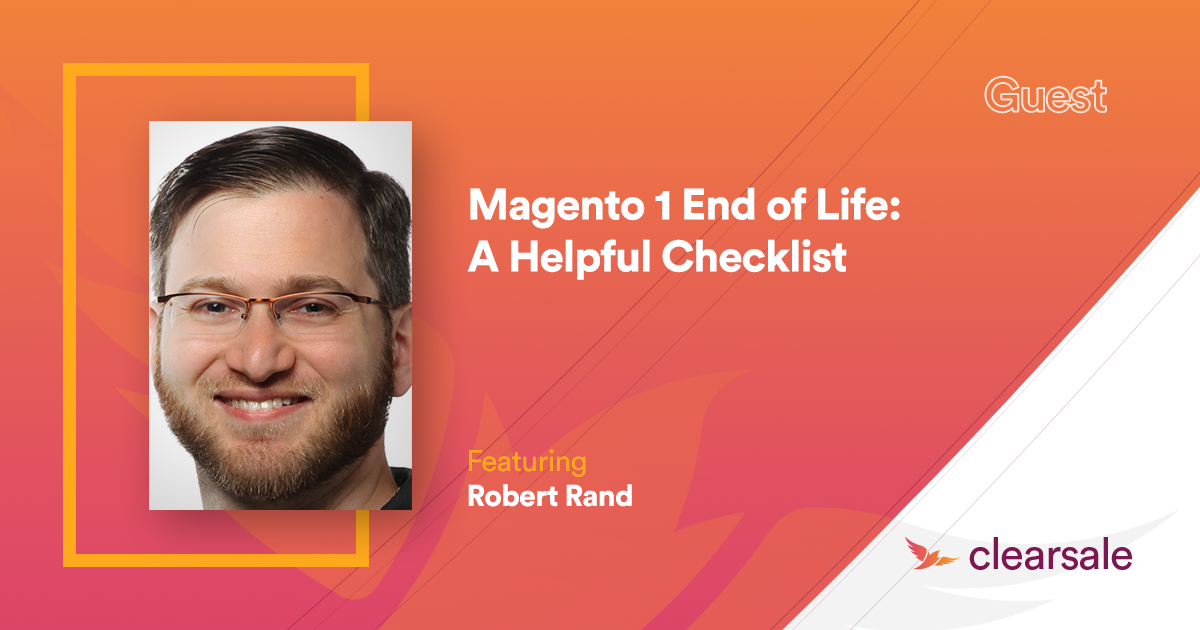 Guest

Magento 1 End of Life: A Helpful Checklist

Featuring
Robert Rand

clearsale